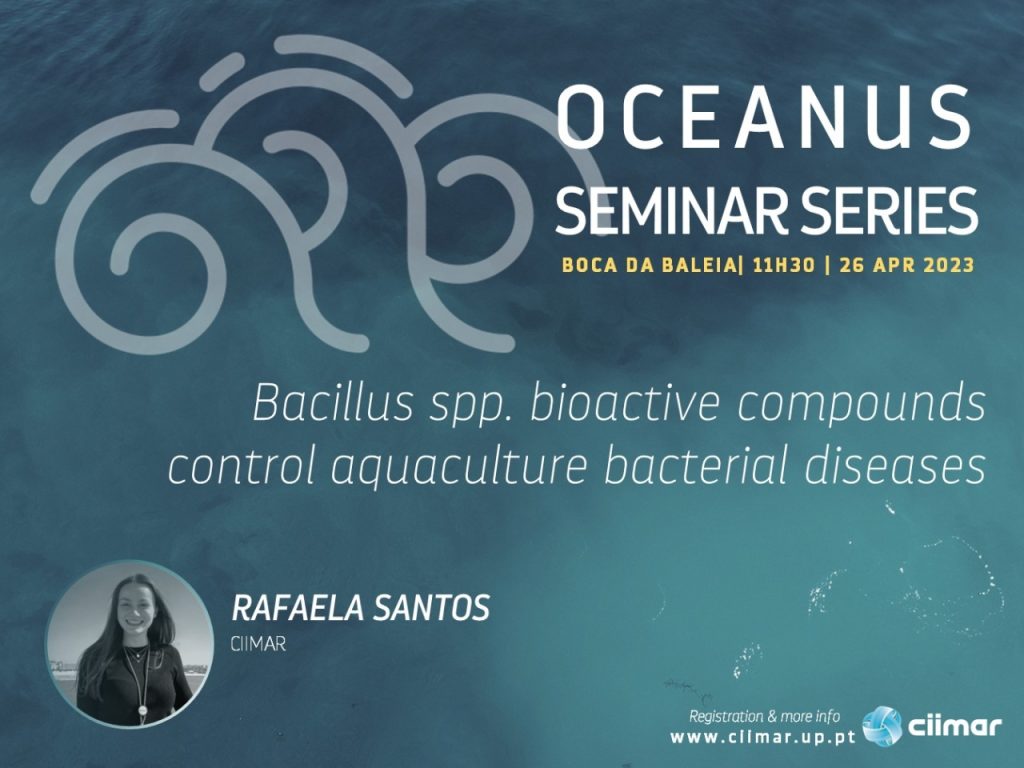 OCEANUS
SEMINAR SERIES
BOCA DA BALEIA| 11H30 | 26 APR 2023

Bacillus spp. bioactive compounds control aquaculture bacterial diseases

RAFAELA SANTOS
CIIMAR

Registration & more info
www.ciimar.up.pt

ciimar